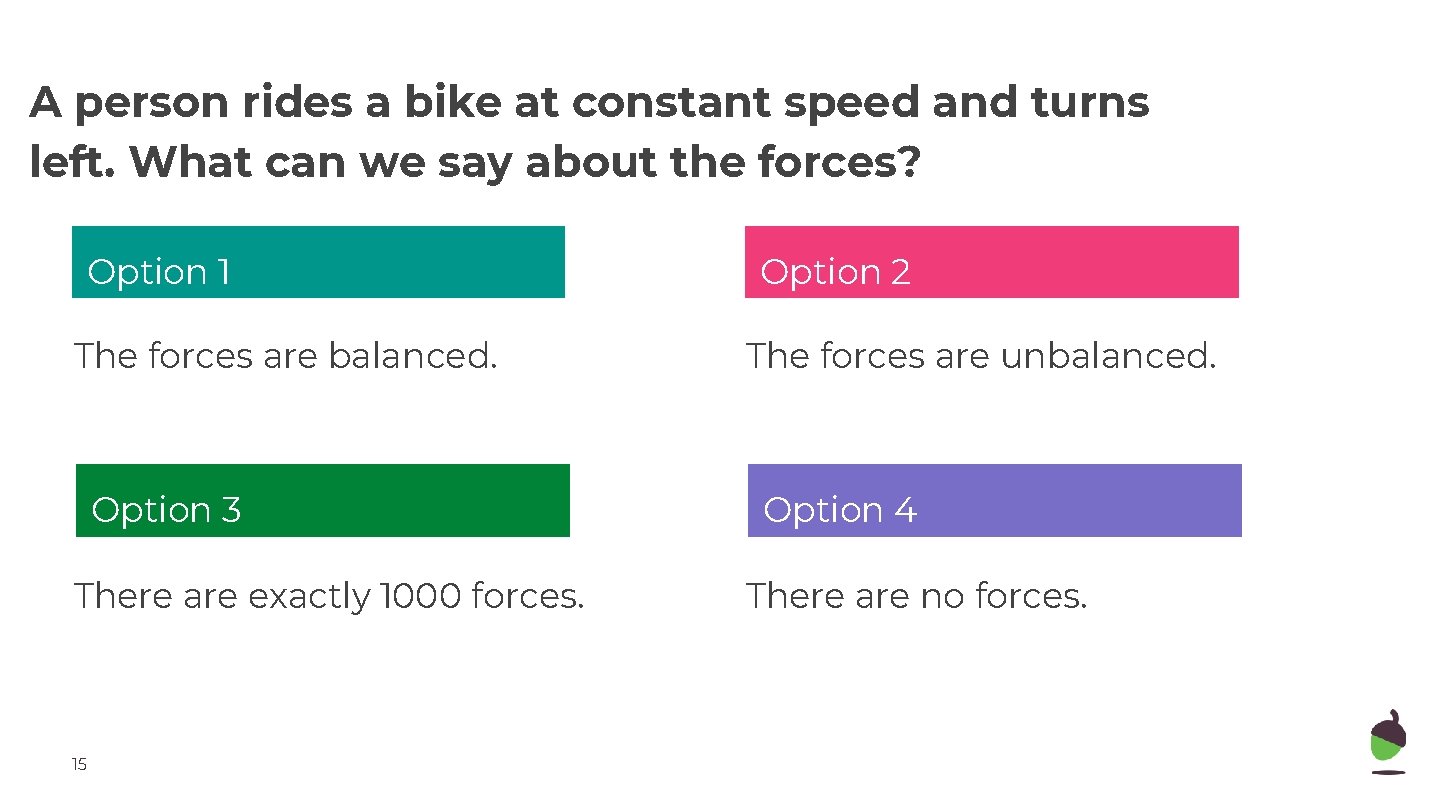 A person rides a bike at constant speed and turns left. What can we say about the forces?

Option 1

The forces are balanced.

Option 2

The forces are unbalanced.

Option 3

There are exactly 1000 forces.

Option 4

There are no forces.

15